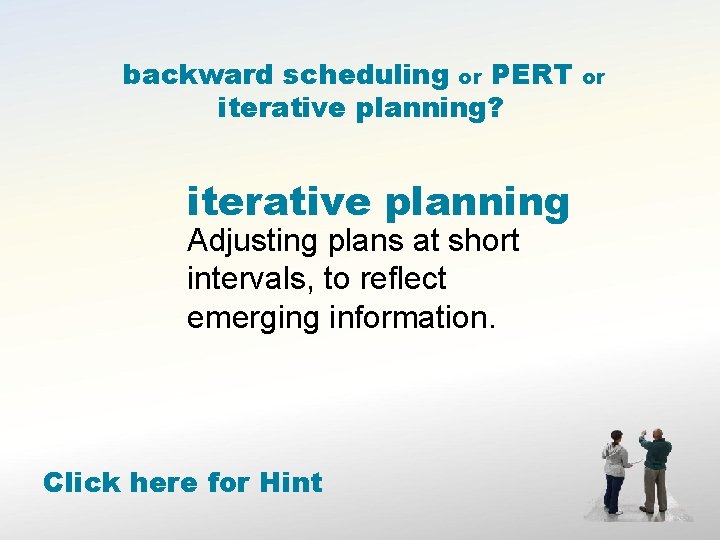 backward scheduling or PERT or iterative planning?

iterative planning

Adjusting plans at short intervals, to reflect emerging information.

Click here for Hint